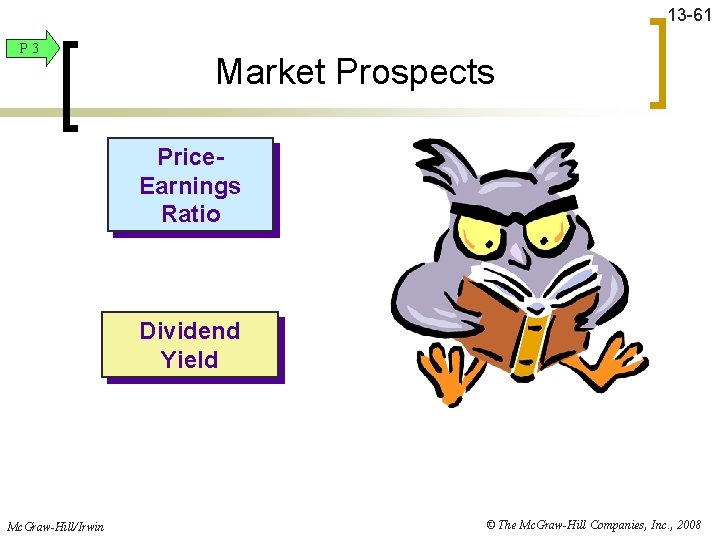 13-61

P 3

Market Prospects

Price-Earnings Ratio

Dividend Yield

McGraw-Hill/Irwin

© The McGraw-Hill Companies, Inc., 2008